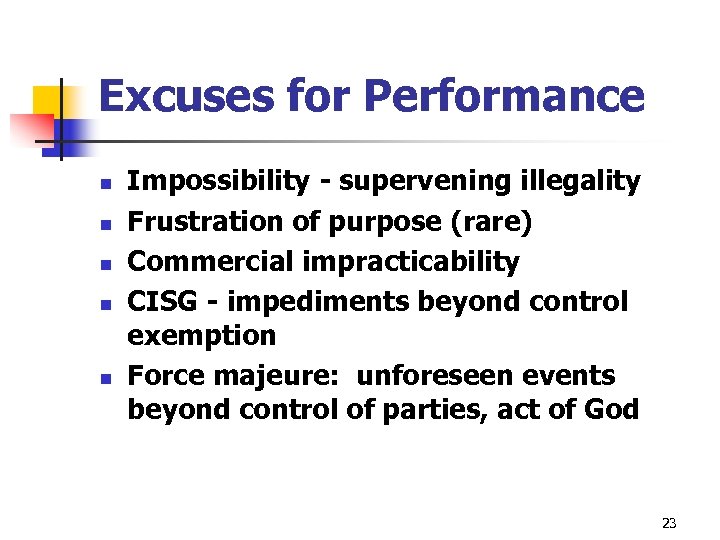 Excuses for Performance

- Impossibility - supervening illegality
- Frustration of purpose (rare)
- Commercial impracticability
- CISG - impediments beyond control exemption
- Force majeure: unforeseen events beyond control of parties, act of God

23